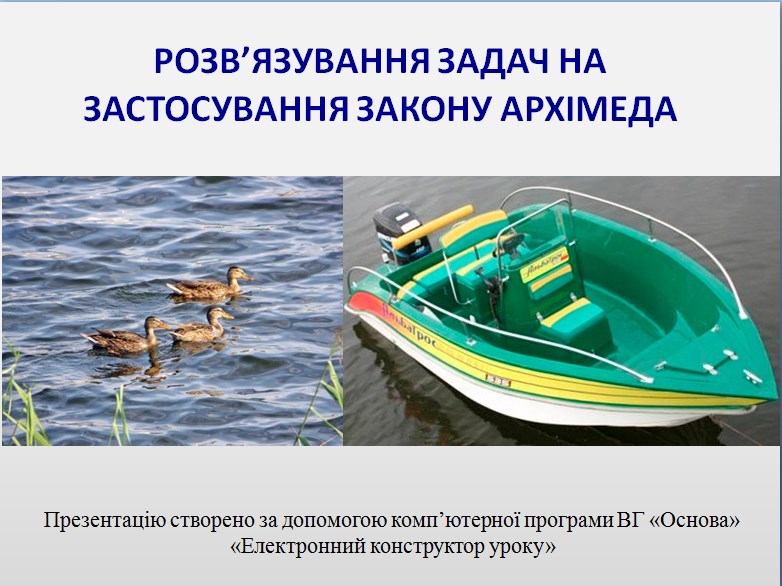 РОЗВ’ЯЗУВАННЯ ЗАДАЧ НА ЗАСТОСУВАННЯ ЗАКОНУ АРХІМЕДА

Альбатрос

Альбатрос

Презентацію створено за допомогою комп’ютерної програми ВГ «Основа» «Електронний конструктор уроку»